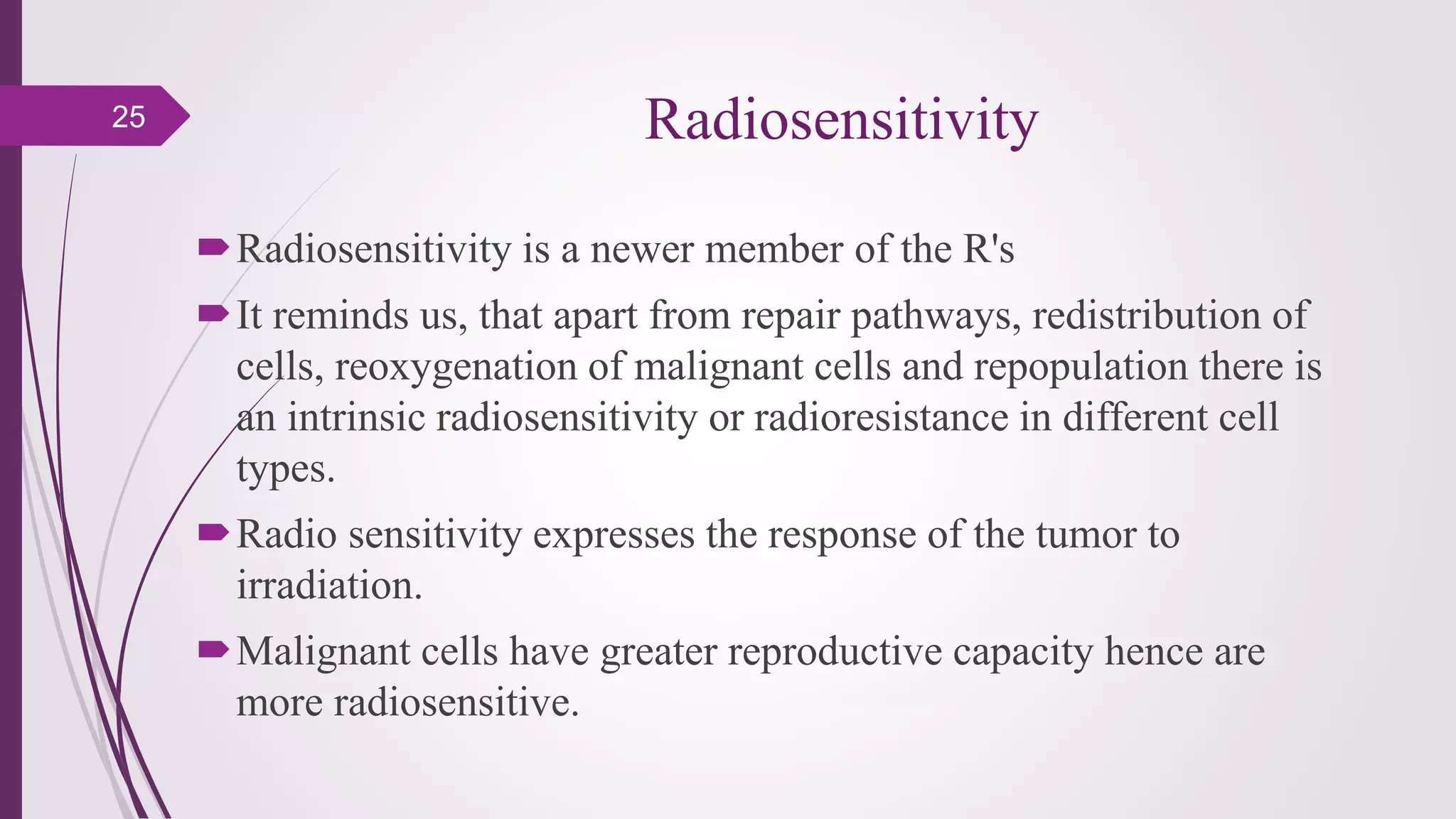 25

Radiosensitivity

Radiosensitivity is a newer member of the R's

It reminds us, that apart from repair pathways, redistribution of cells, reoxygenation of malignant cells and repopulation there is an intrinsic radiosensitivity or radioresistance in different cell types.

Radio sensitivity expresses the response of the tumor to irradiation.

Malignant cells have greater reproductive capacity hence are more radiosensitive.